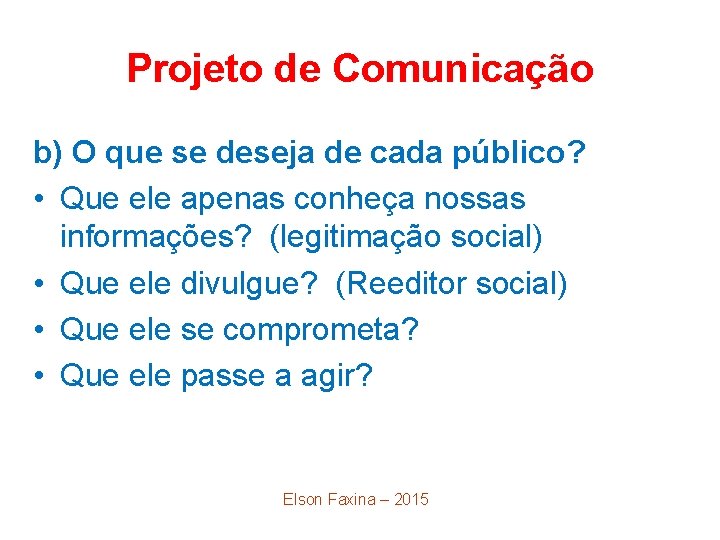 Projeto de Comunicação

b) O que se deseja de cada público?

• Que ele apenas conheça nossas informações?  (legitimação social)
• Que ele divulgue?  (Reeditor social)
• Que ele se comprometa?
• Que ele passe a agir?

Elson Faxina – 2015